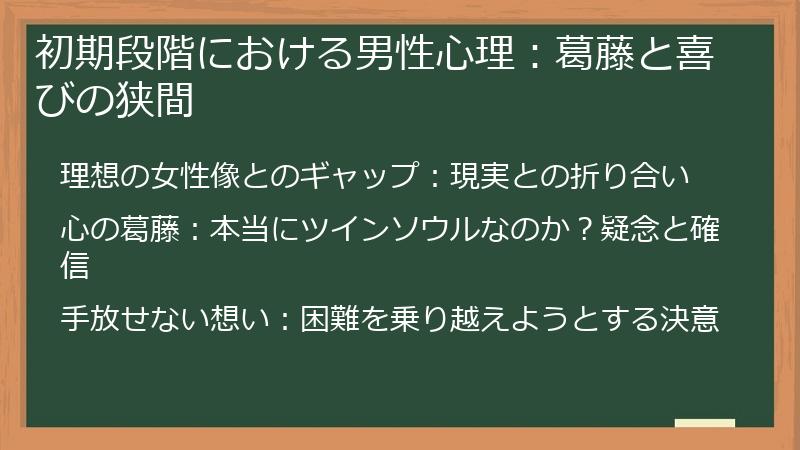 初期段階における男性心理：葛藤と喜びの狭間

理想の女性像とのギャップ：現実との折り合い

心の葛藤：本当にツインソウルなのか？疑念と確信

手放せない想い：困難を乗り越えようとする決意